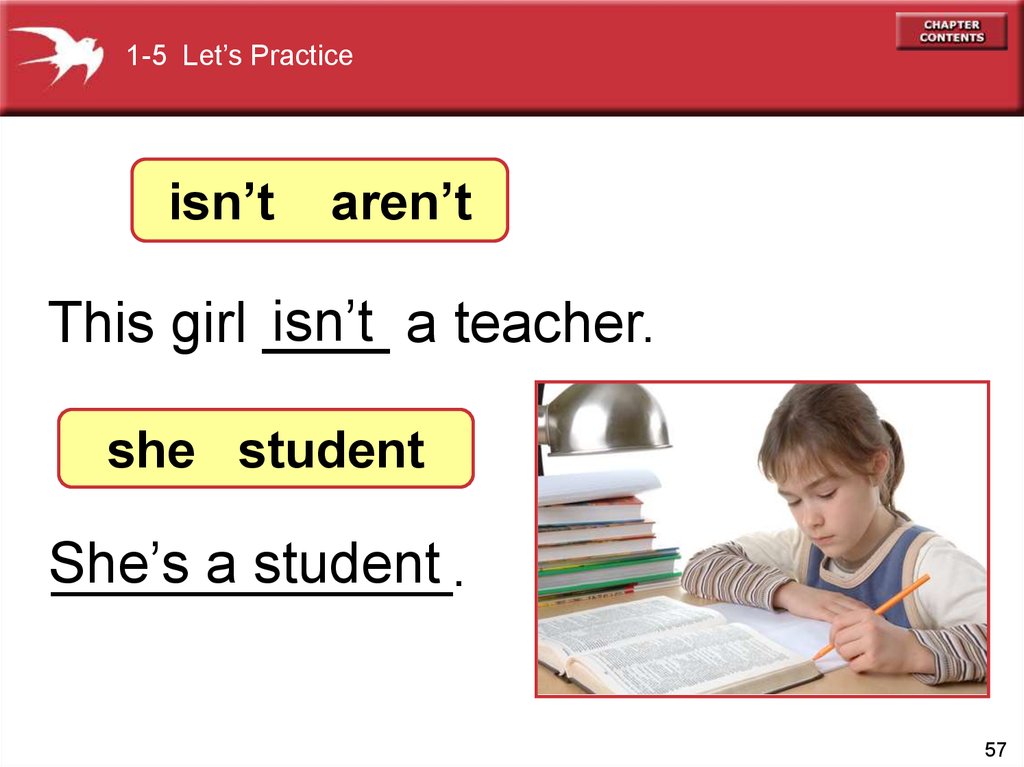 1-5 Let's Practice

CHAPTER CONTENTS

isn't aren't

This girl isn't a teacher.

she student

She's a student.

57